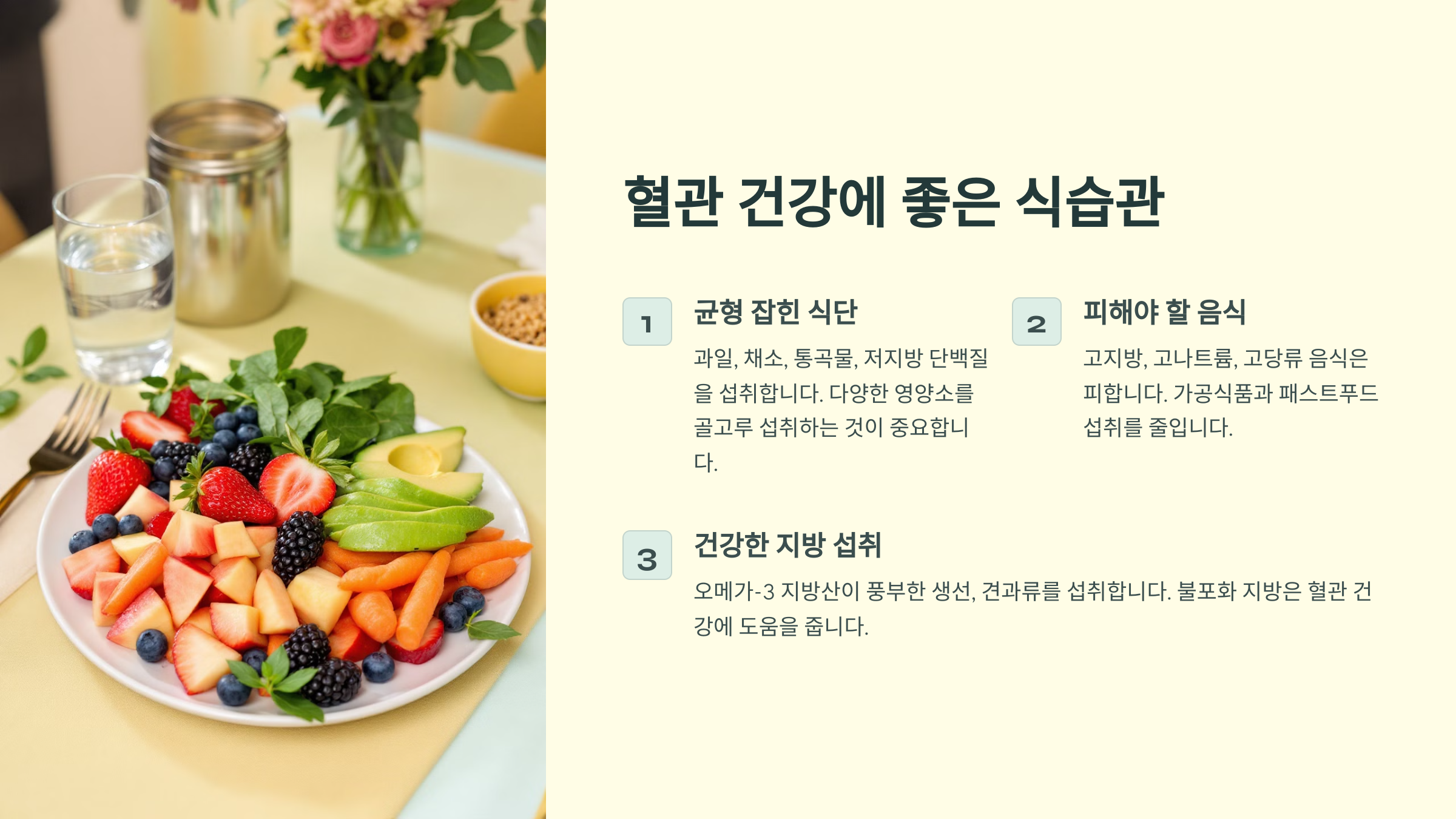 혈관 건강에 좋은 식습관

1

균형 잡힌 식단

과일, 채소, 통곡물, 저지방 단백질을 섭취합니다. 다양한 영양소를 골고루 섭취하는 것이 중요합니다.

2

피해야 할 음식

고지방, 고나트륨, 고당류 음식은 피합니다. 가공식품과 패스트푸드 섭취를 줄입니다.

3

건강한 지방 섭취

오메가-3 지방산이 풍부한 생선, 견과류를 섭취합니다. 불포화 지방은 혈관 건강에 도움을 줍니다.